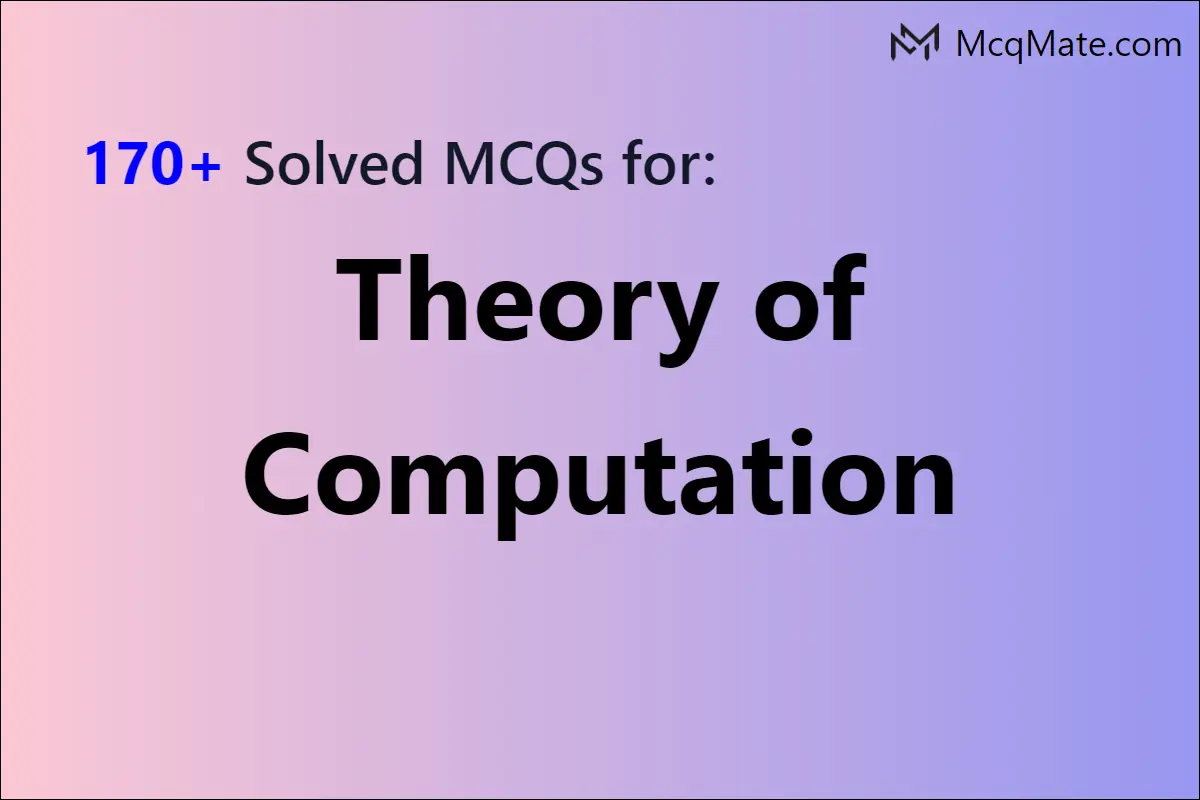 McqMate.com

170+ Solved MCQs for:

Theory of Computation